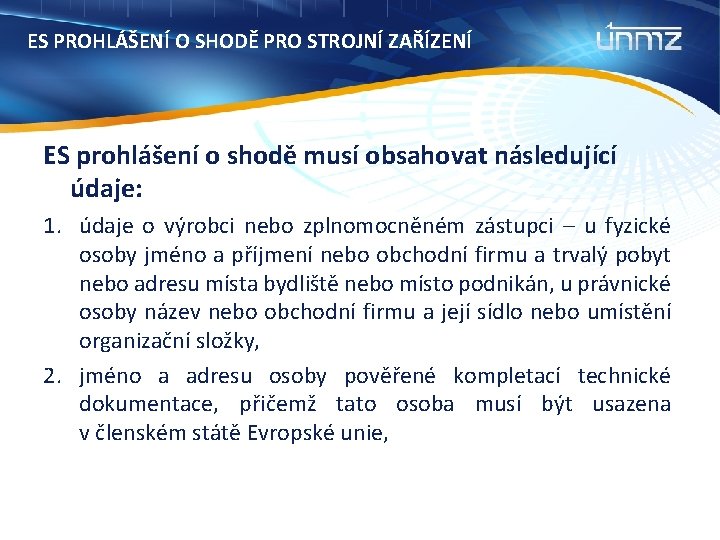 ES PROHLÁŠENÍ O SHODĚ PRO STROJNÍ ZAŘÍZENÍ

únmz

ES prohlášení o shodě musí obsahovat následující údaje:

1. údaje o výrobci nebo zplnomocněném zástupci – u fyzické osoby jméno a příjmení nebo obchodní firmu a trvalý pobyt nebo adresu místa bydliště nebo místo podnikán, u právnické osoby název nebo obchodní firmu a její sídlo nebo umístění organizační složky,

2. jméno a adresu osoby pověřené kompletací technické dokumentace, přičemž tato osoba musí být usazena v členském státě Evropské unie,